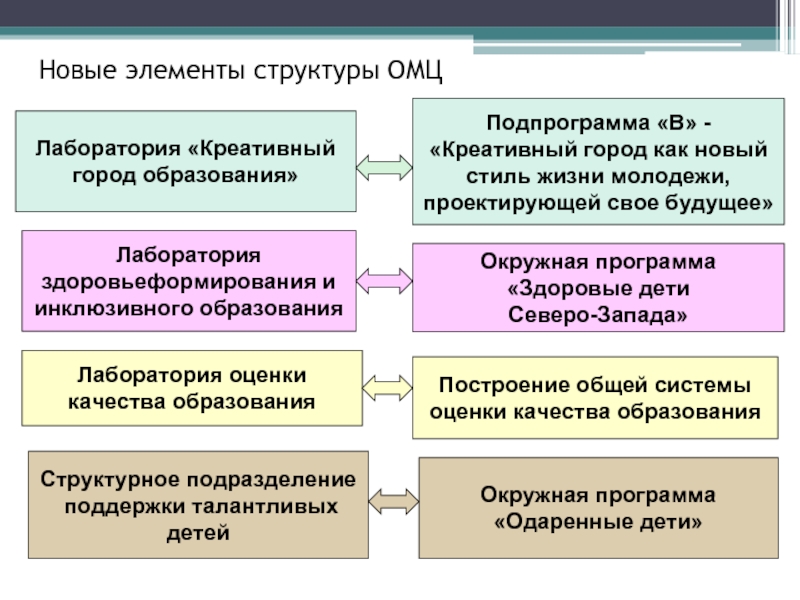 Новые элементы структуры ОМЦ

Лаборатория «Креативный город образования»

Подпрограмма «В» - «Креативный город как новый стиль жизни молодежи, проектирующей свое будущее»

Лаборатория здоровьеформирования и инклюзивного образования

Окружная программа «Здоровые дети Северо-Запада»

Лаборатория оценки качества образования

Построение общей системы оценки качества образования

Структурное подразделение поддержки талантливых детей

Окружная программа «Одаренные дети»